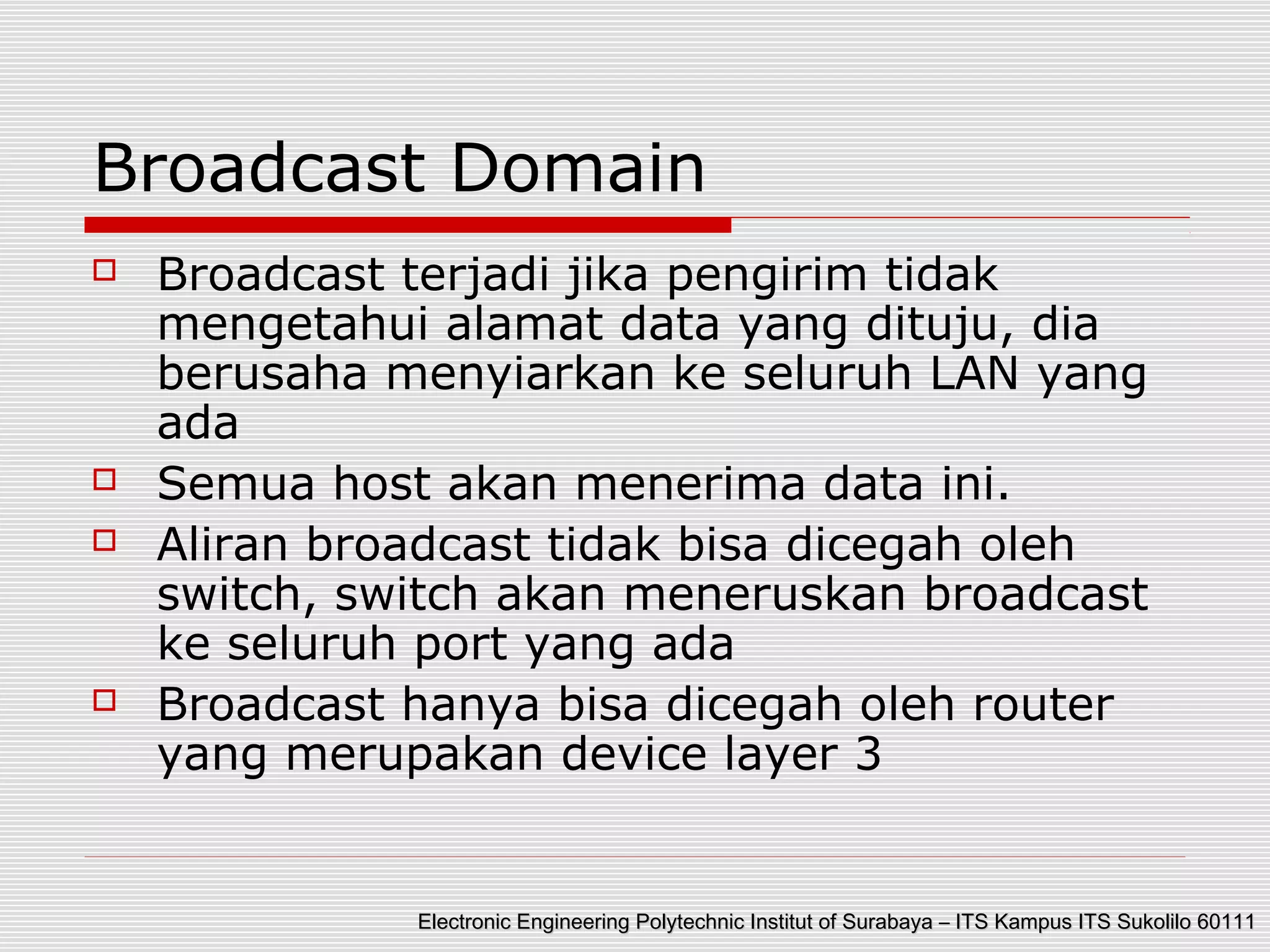 Broadcast Domain

Broadcast terjadi jika pengirim tidak mengetahui alamat data yang dituju, dia berusaha menyiarkan ke seluruh LAN yang ada

Semua host akan menerima data ini.

Aliran broadcast tidak bisa dicegah oleh switch, switch akan meneruskan broadcast ke seluruh port yang ada

Broadcast hanya bisa dicegah oleh router yang merupakan device layer 3

Electronic Engineering Polytechnic Institut of Surabaya – ITS Kampus ITS Sukolilo 60111